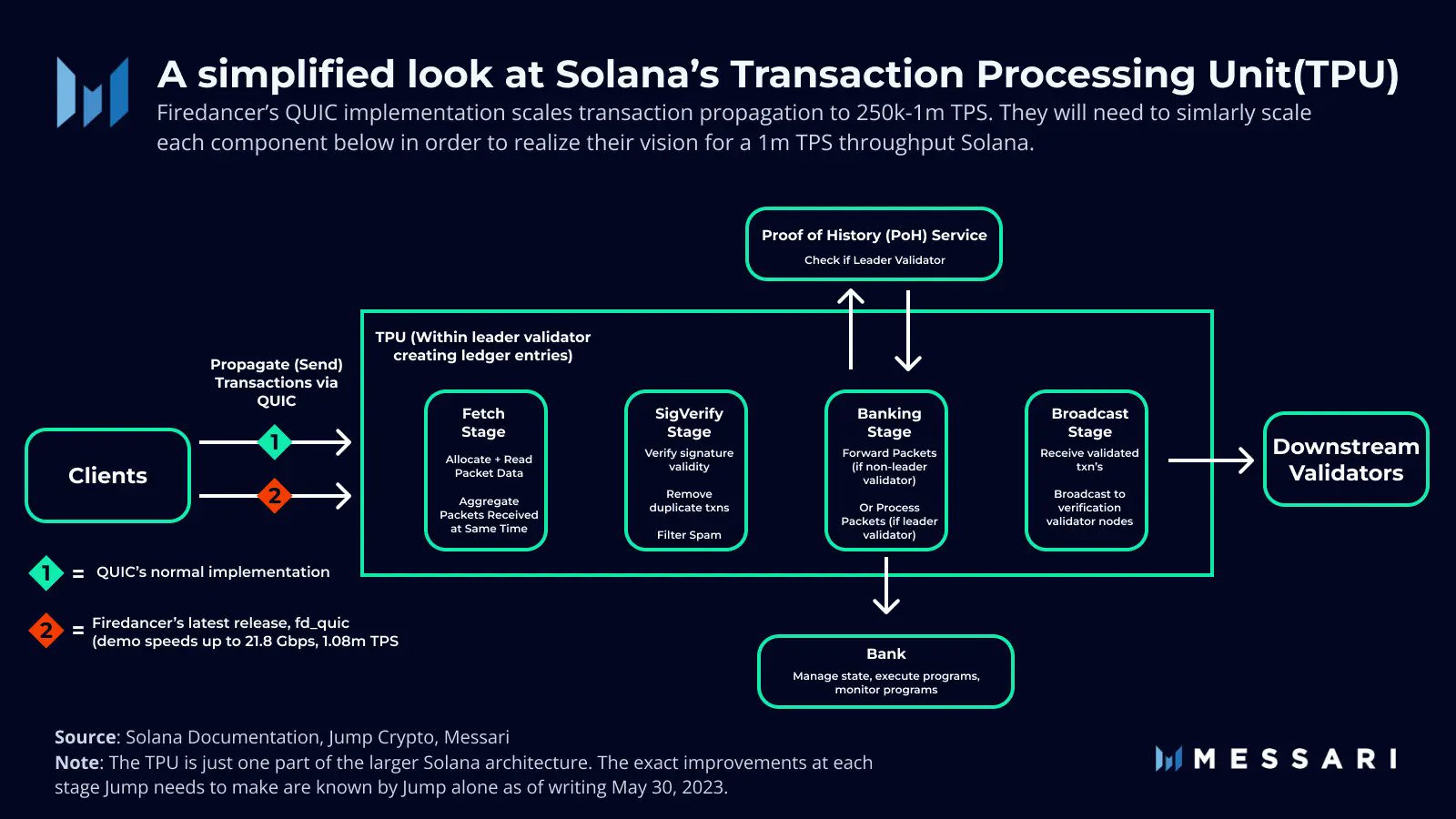 A simplified look at Solana's Transaction Processing Unit(TPU)

Firedancer's QUIC implementation scales transaction propagation to 250k-1m TPS. They will need to simlarly scale each component below in order to realize their vision for a 1m TPS throughput Solana.

Proof of History (PoH) Service
Check if Leader Validator

TPU (Within leader validator creating ledger entries)

Propagate (Send) Transactions via QUIC

Clients

1

2

Fetch Stage
Allocate + Read Packet Data
Aggregate Packets Received at Same Time

SigVerify Stage
Verify signature validity
Remove duplicate txns
Filter Spam

Banking Stage
Forward Packets (if non-leader validator)
Or Process Packets (if leader validator)

Broadcast Stage
Receive validated txn's
Broadcast to verification validator nodes

Downstream Validators

1 = QUIC's normal implementation

2 = Firedancer's latest release, fd_quic (demo speeds up to 21.8 Gbps, 1.08m TPS

Bank
Manage state, execute programs, monitor programs

Source: Solana Documentation, Jump Crypto, Messari
Note: The TPU is just one part of the larger Solana architecture. The exact improvements at each stage Jump needs to make are known by Jump alone as of writing May 30, 2023.

MESSARI